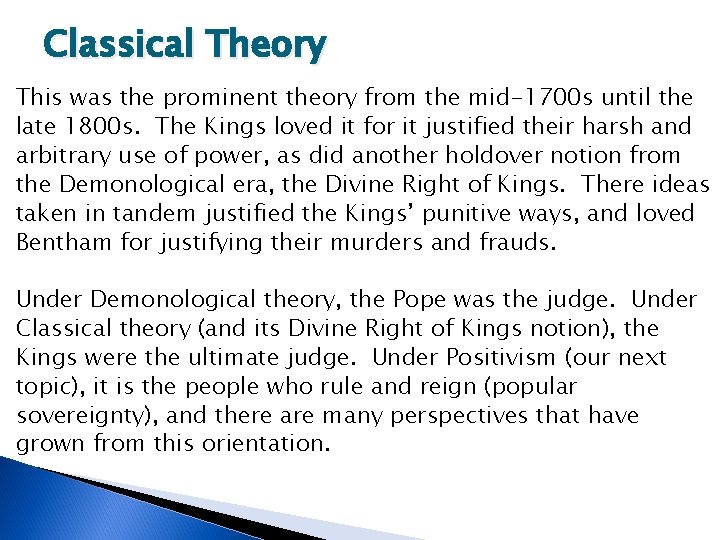 Classical Theory

This was the prominent theory from the mid-1700s until the late 1800s. The Kings loved it for it justified their harsh and arbitrary use of power, as did another holdover notion from the Demonological era, the Divine Right of Kings. There ideas taken in tandem justified the Kings' punitive ways, and loved Bentham for justifying their murders and frauds.

Under Demonological theory, the Pope was the judge. Under Classical theory (and its Divine Right of Kings notion), the Kings were the ultimate judge. Under Positivism (our next topic), it is the people who rule and reign (popular sovereignty), and there are many perspectives that have grown from this orientation.